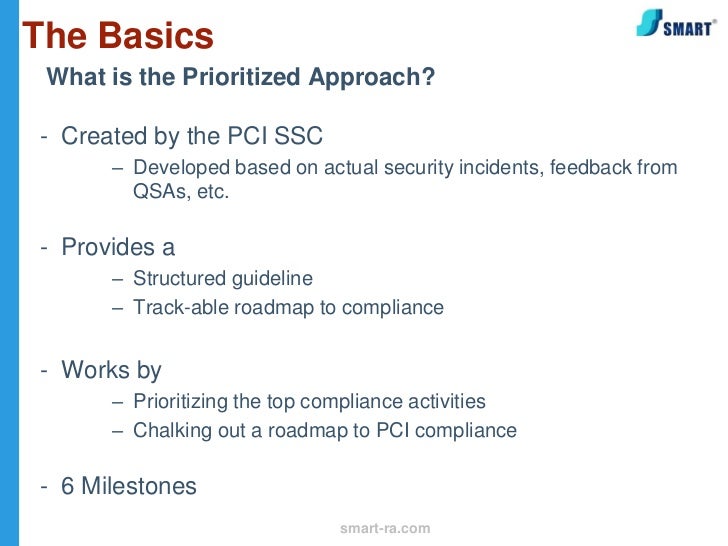 The Basics

SMART®

What is the Prioritized Approach?

- Created by the PCI SSC
  – Developed based on actual security incidents, feedback from QSAs, etc.

- Provides a
  – Structured guideline
  – Track-able roadmap to compliance

- Works by
  – Prioritizing the top compliance activities
  – Chalking out a roadmap to PCI compliance

- 6 Milestones

smart-ra.com